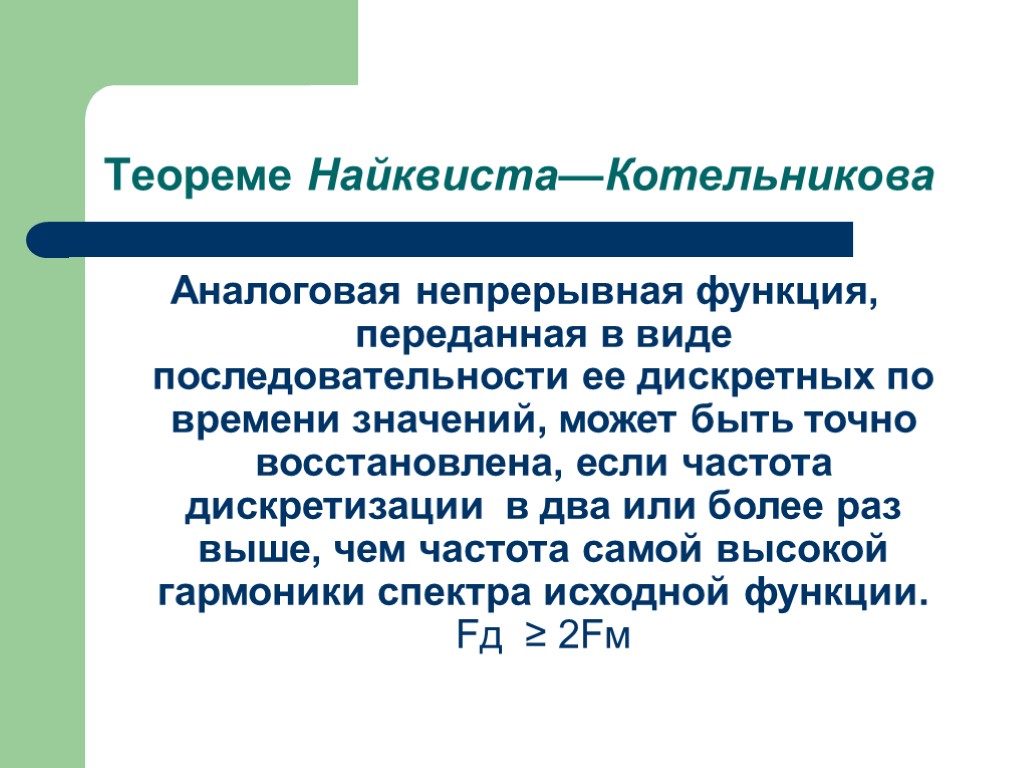 Теореме Найквиста—Котельникова

Аналоговая непрерывная функция, переданная в виде последовательности ее дискретных по времени значений, может быть точно восстановлена, если частота дискретизации в два или более раз выше, чем частота самой высокой гармоники спектра исходной функции. Fд ≥ 2Fм